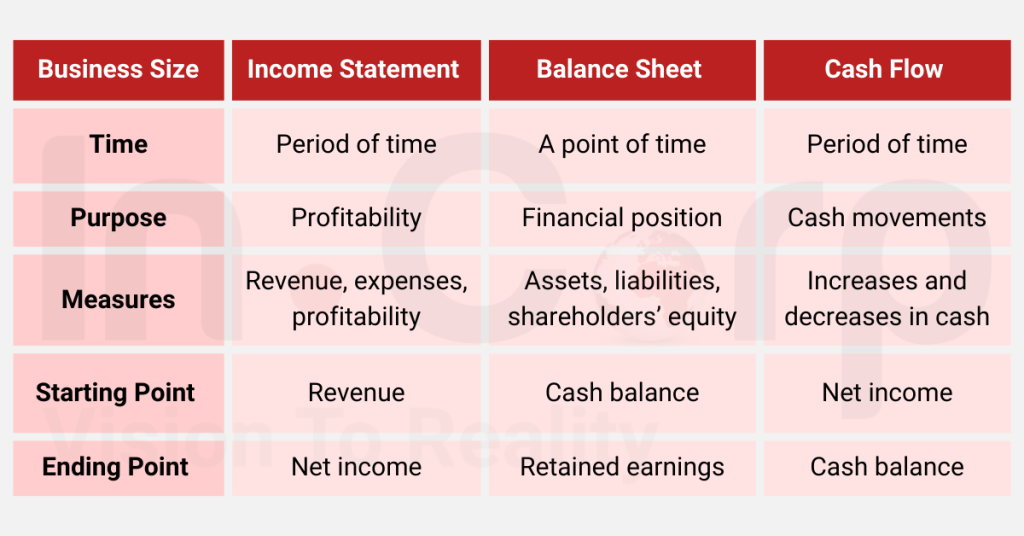 | Business Size | Income Statement | Balance Sheet | Cash Flow |
|---|---|---|---|
| Time | Period of time | A point of time | Period of time |
| Purpose | Profitability | Financial position | Cash movements |
| Measures | Revenue, expenses, profitability | Assets, liabilities, shareholders' equity | Increases and decreases in cash |
| Starting Point | Revenue | Cash balance | Net income |
| Ending Point | Net income | Retained earnings | Cash balance |

InCorp
Vision To Reality